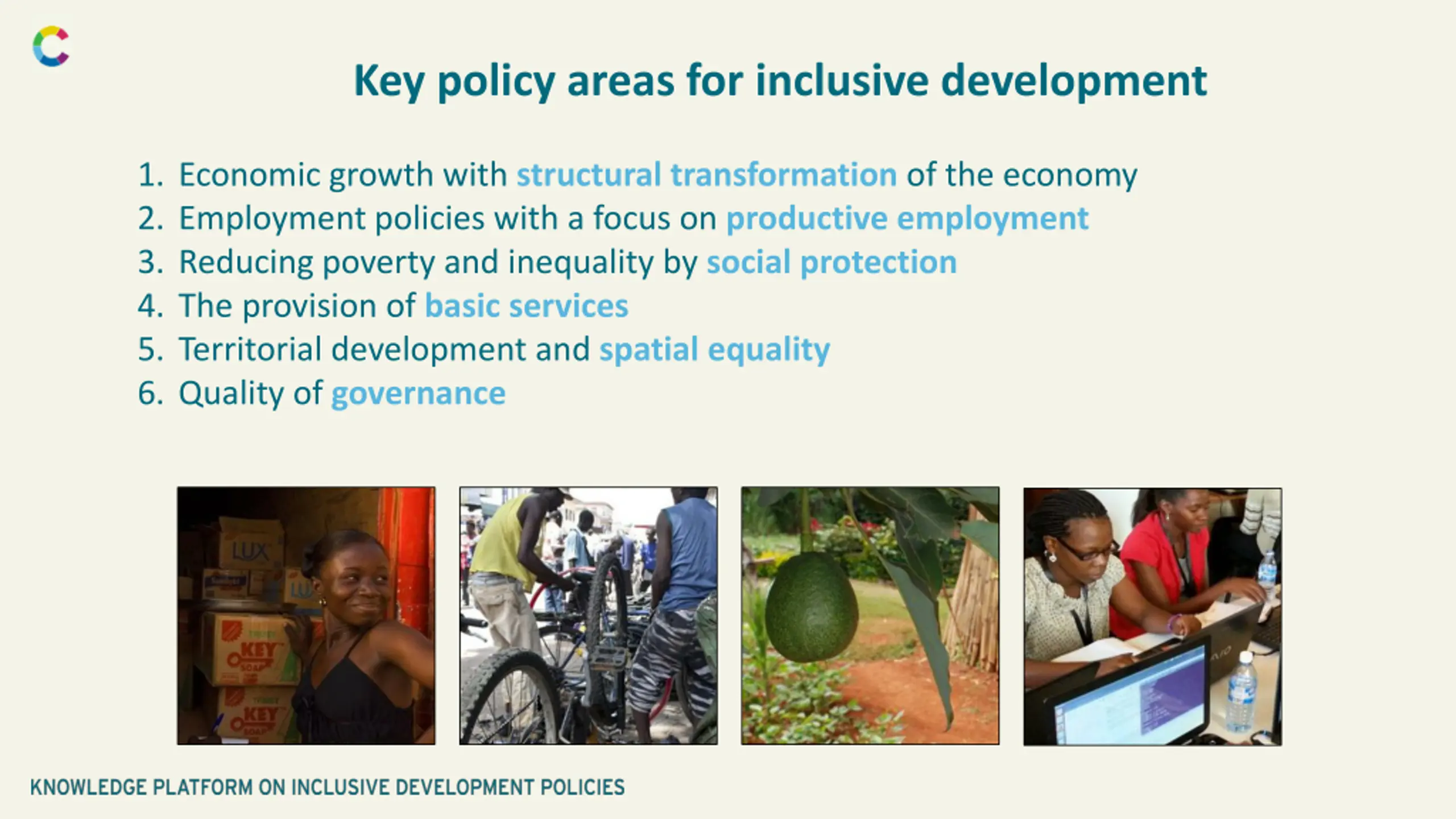 Key policy areas for inclusive development

1. Economic growth with structural transformation of the economy
2. Employment policies with a focus on productive employment
3. Reducing poverty and inequality by social protection
4. The provision of basic services
5. Territorial development and spatial equality
6. Quality of governance

LUX
KEY SOAP
KEY SOAP

KNOWLEDGE PLATFORM ON INCLUSIVE DEVELOPMENT POLICIES